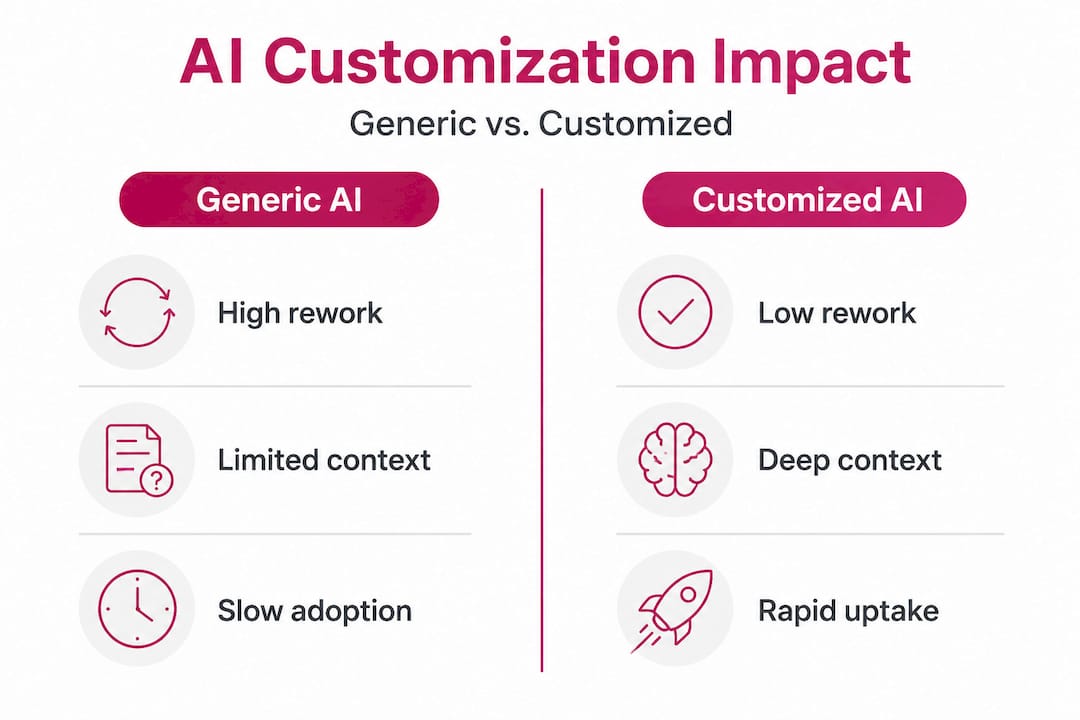 AI Customization Impact

Generic vs. Customized

Generic AI

High rework

Limited context

Slow adoption

Customized AI

Low rework

Deep context

Rapid uptake